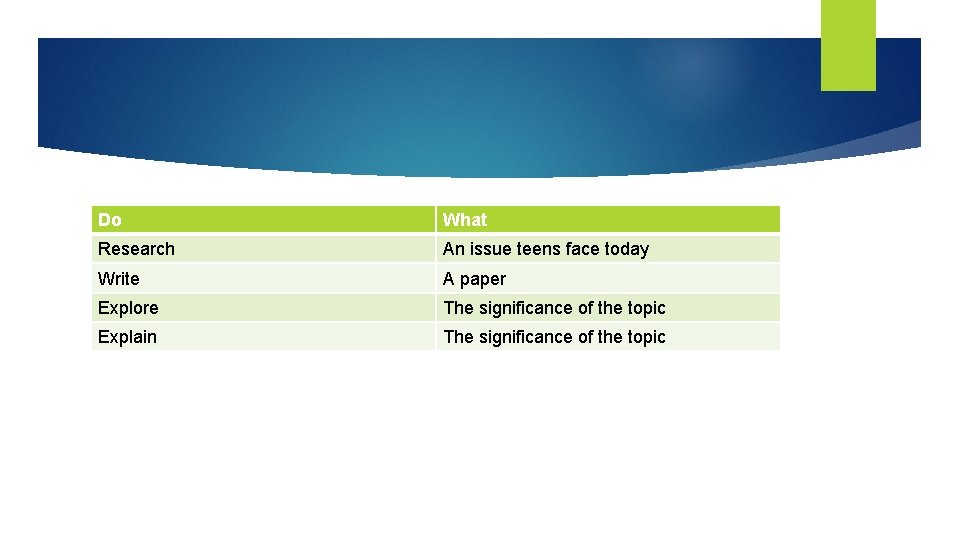 | Do | What |
|---|---|
| Research | An issue teens face today |
| Write | A paper |
| Explore | The significance of the topic |
| Explain | The significance of the topic |